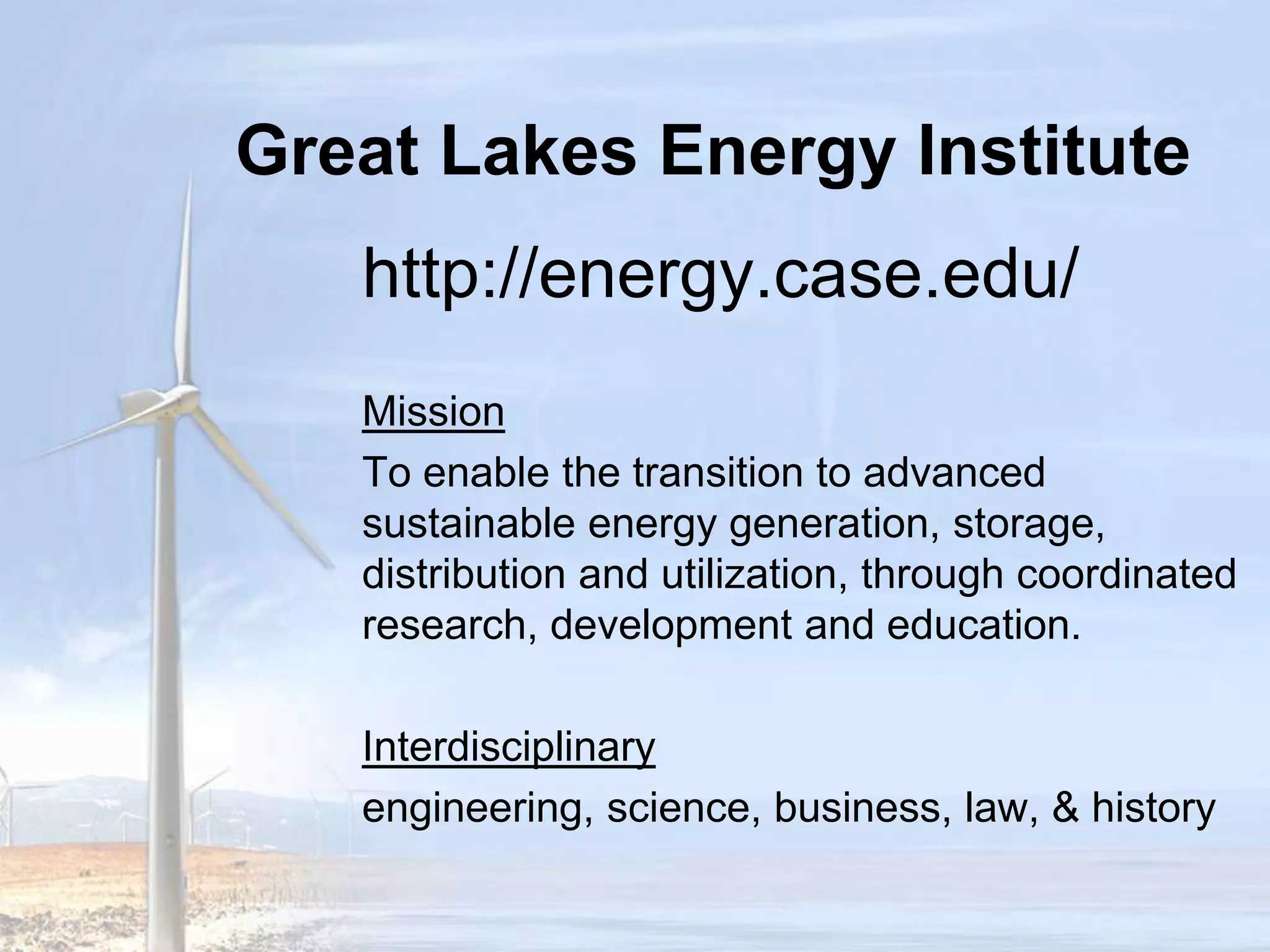 Great Lakes Energy Institute

http://energy.case.edu/

Mission

To enable the transition to advanced sustainable energy generation, storage, distribution and utilization, through coordinated research, development and education.

Interdisciplinary

engineering, science, business, law, & history